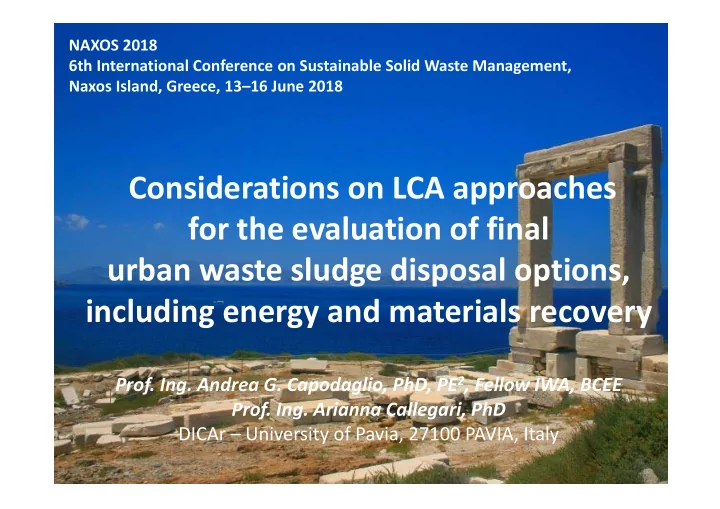 NAXOS 2018
6th International Conference on Sustainable Solid Waste Management, Naxos Island, Greece, 13–16 June 2018

Considerations on LCA approaches for the evaluation of final urban waste sludge disposal options, including energy and materials recovery

Prof. Ing. Andrea G. Capodaglio, PhD, PE², Fellow IWA, BCEE
Prof. Ing. Arianna Callegari, PhD
DICAr – University of Pavia, 27100 PAVIA, Italy